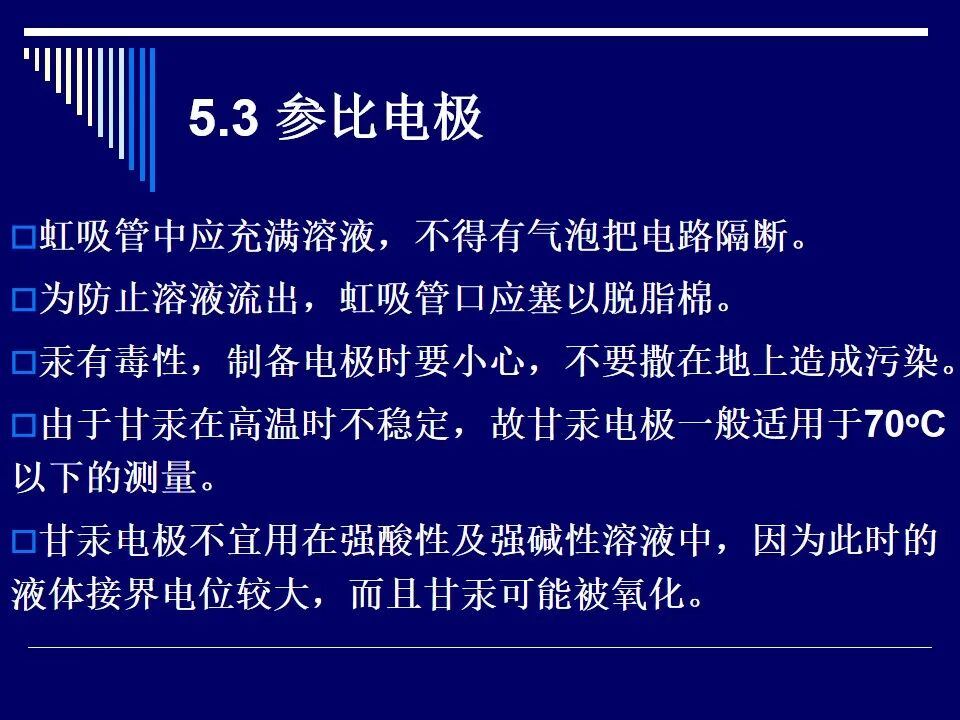 5.3 参比电极

□虹吸管中应充满溶液，不得有气泡把电路隔断。

□为防止溶液流出，虹吸管口应塞以脱脂棉。

□汞有毒性，制备电极时要小心，不要撒在地上造成污染。

□由于甘汞在高温时不稳定，故甘汞电极一般适用于70°C以下的测量。

□甘汞电极不宜用在强酸性及强碱性溶液中，因为此时的液体接界电位较大，而且甘汞可能被氧化。